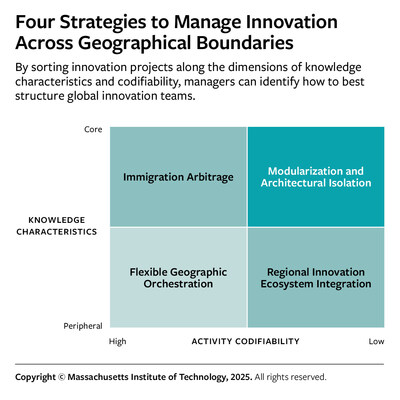 Four Strategies to Manage Innovation Across Geographical Boundaries

By sorting innovation projects along the dimensions of knowledge characteristics and codifiability, managers can identify how to best structure global innovation teams.

Core

KNOWLEDGE CHARACTERISTICS

Peripheral

Immigration Arbitrage

Modularization and Architectural Isolation

Flexible Geographic Orchestration

Regional Innovation Ecosystem Integration

High

ACTIVITY CODIFIABILITY

Low

Copyright © Massachusetts Institute of Technology, 2025. All rights reserved.